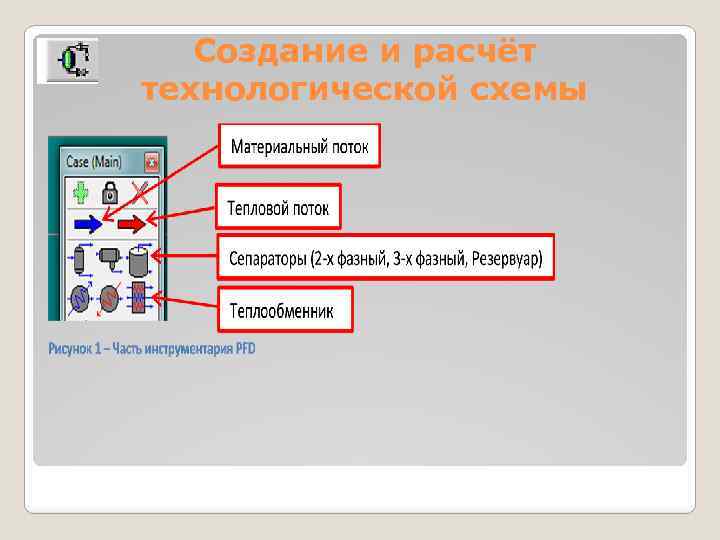 Создание и расчёт технологической схемы

Case (Main)

Материальный поток

Тепловой поток

Сепараторы (2-х фазный, 3-х фазный, Резервуар)

Теплообменник

Рисунок 1 – Часть инструментария PFD